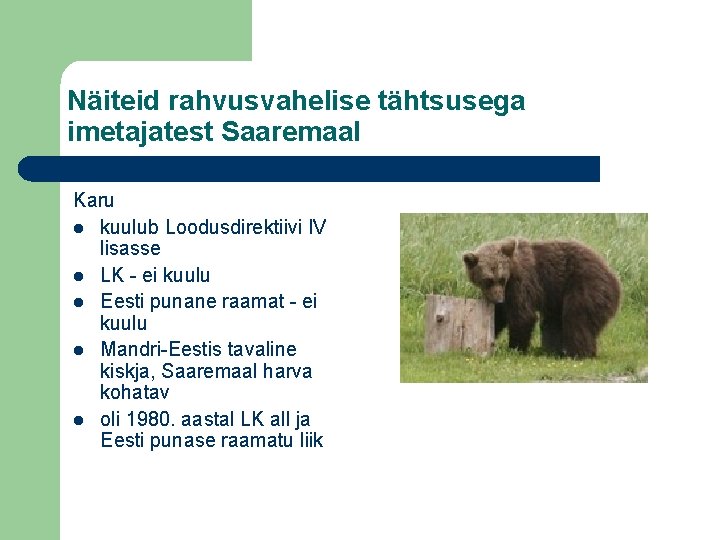 Näiteid rahvusvahelise tähtsusega imetajatest Saaremaal

Karu

- kuulub Loodusdirektiivi IV lisasse
- LK - ei kuulu
- Eesti punane raamat - ei kuulu
- Mandri-Eestis tavaline kiskja, Saaremaal harva kohatav
- oli 1980. aastal LK all ja Eesti punase raamatu liik